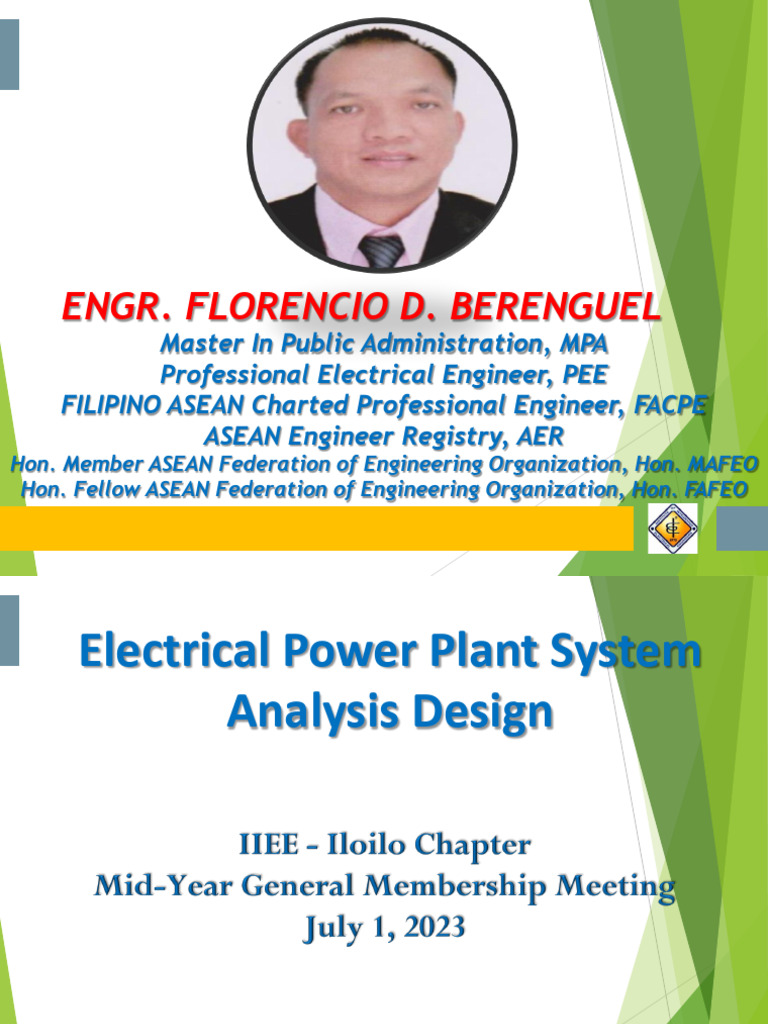 ENGR. FLORENCIO D. BERENGUEL
Master In Public Administration, MPA
Professional Electrical Engineer, PEE
FILIPINO ASEAN Charted Professional Engineer, FACPE
ASEAN Engineer Registry, AER
Hon. Member ASEAN Federation of Engineering Organization, Hon. MAFEO
Hon. Fellow ASEAN Federation of Engineering Organization, Hon. FAFEO

Electrical Power Plant System Analysis Design

IIEE - Iloilo Chapter
Mid-Year General Membership Meeting
July 1, 2023